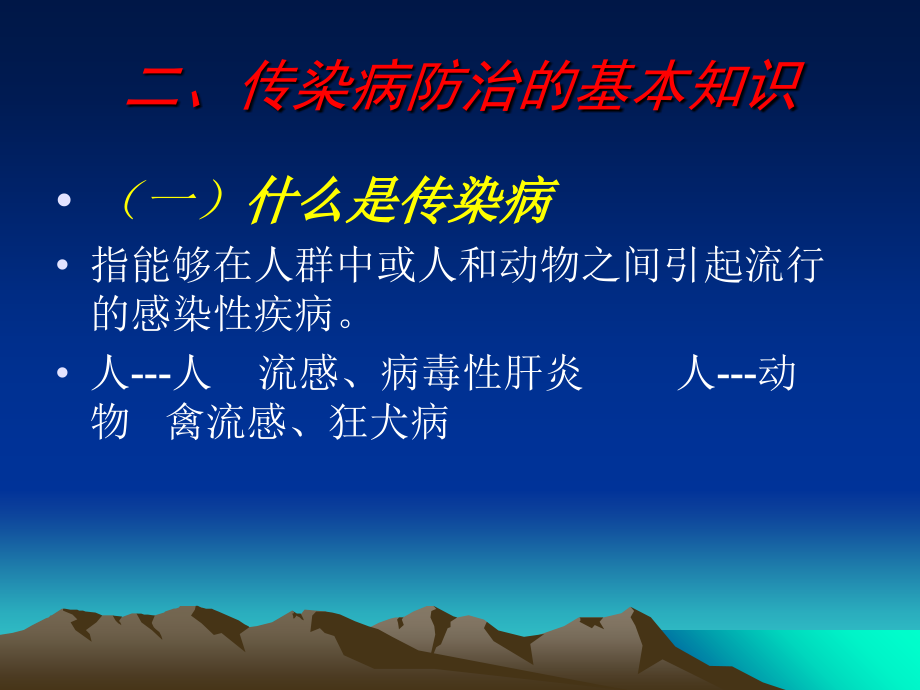 二、传染病防治的基本知识

• （一）什么是传染病

• 指能够在人群中或人和动物之间引起流行的感染性疾病。

• 人---人　流感、病毒性肝炎　　人---动物　禽流感、狂犬病